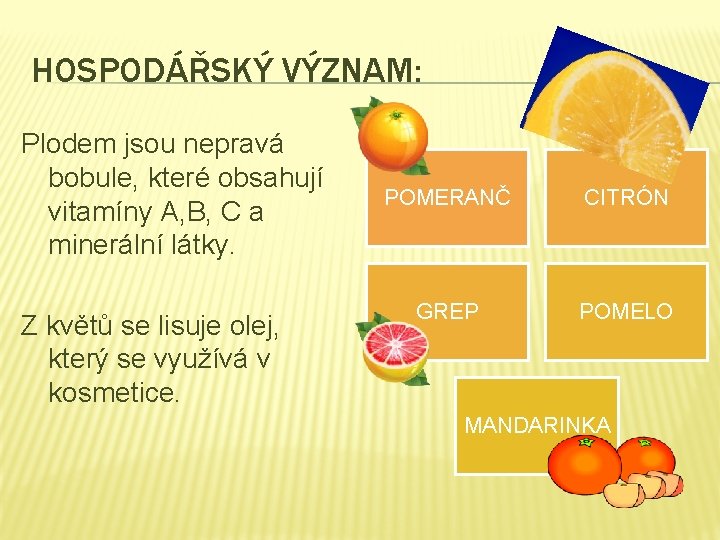 HOSPODÁŘSKÝ VÝZNAM:

Plodem jsou nepravá bobule, které obsahují vitamíny A,B, C a minerální látky.

Z květů se lisuje olej, který se využívá v kosmetice.

POMERANČ

CITRÓN

GREP

POMELO

MANDARINKA